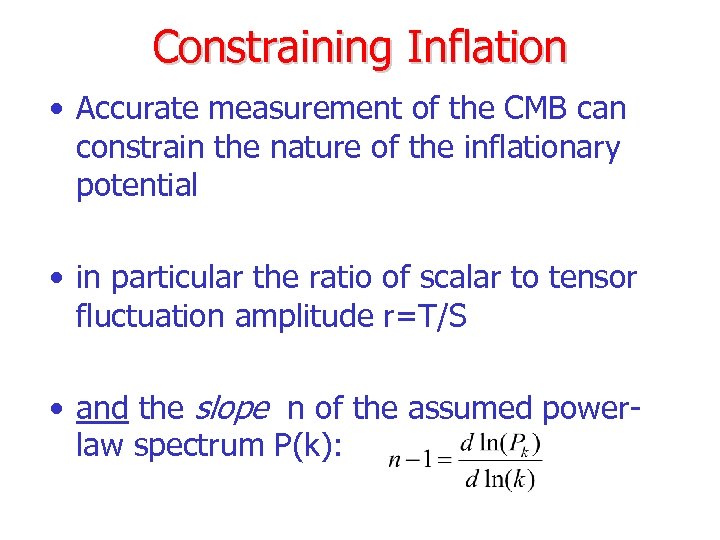 Constraining Inflation

• Accurate measurement of the CMB can constrain the nature of the inflationary potential

• in particular the ratio of scalar to tensor fluctuation amplitude r=T/S

• and the slope n of the assumed power-law spectrum P(k): $n-1=\frac{d\ln(P_k)}{d\ln(k)}$